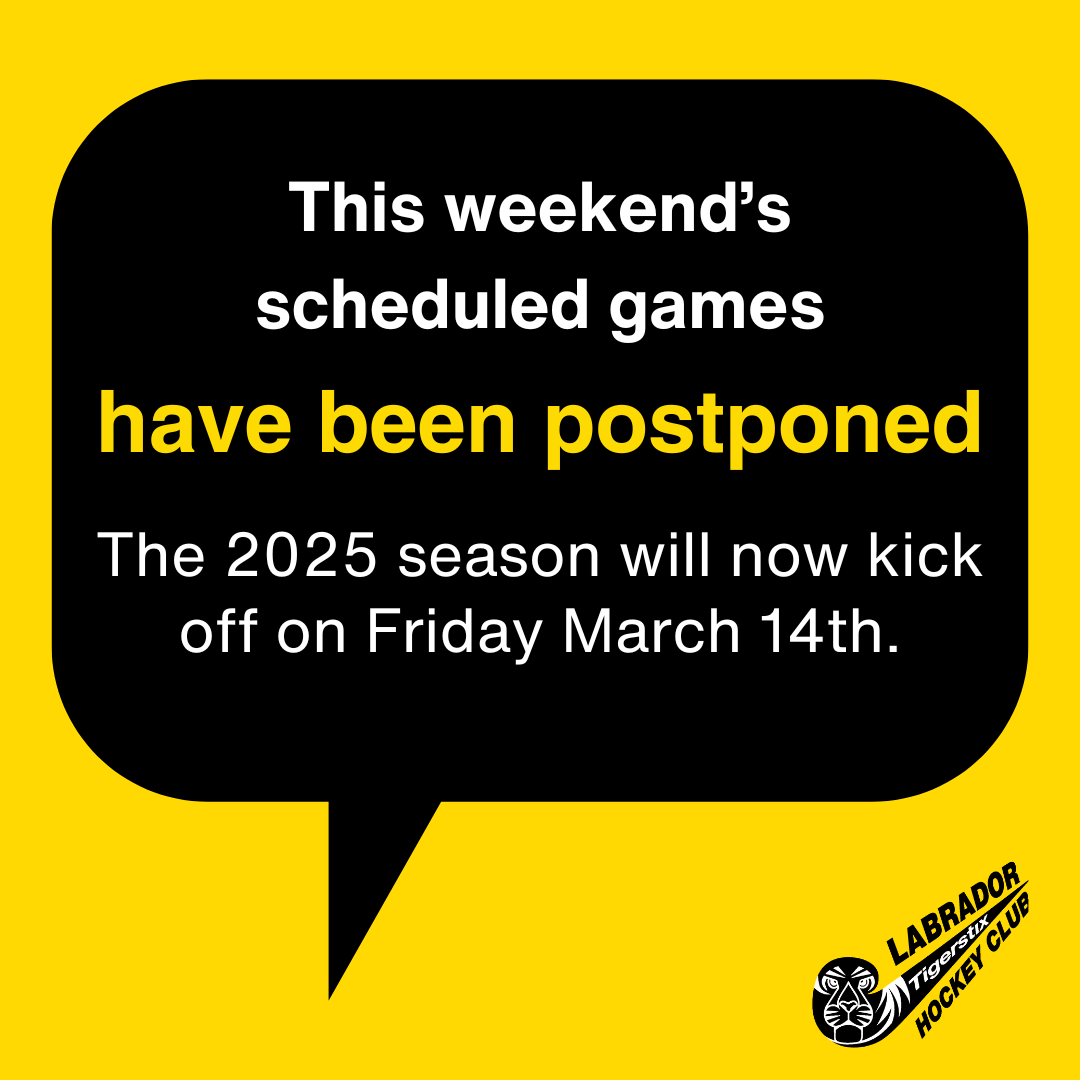 This weekend's scheduled games

have been postponed

The 2025 season will now kick off on Friday March 14th.

LABRADOR
Tigerstix
HOCKEY CLUB